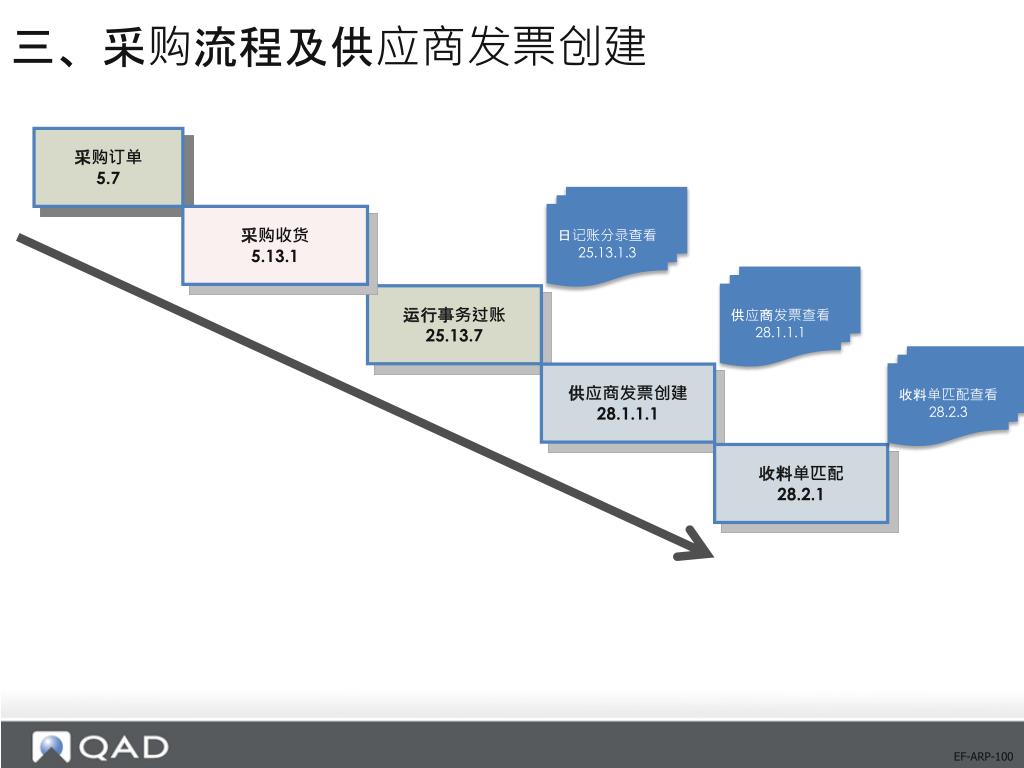 三、采购流程及供应商发票创建

采购订单
5.7

采购收货
5.13.1

运行事务过账
25.13.7

供应商发票创建
28.1.1.1

收料单匹配
28.2.1

日记账分录查看
25.13.1.3

供应商发票查看
28.1.1.1

收料单匹配查看
28.2.3

QAD

EF-ARP-100